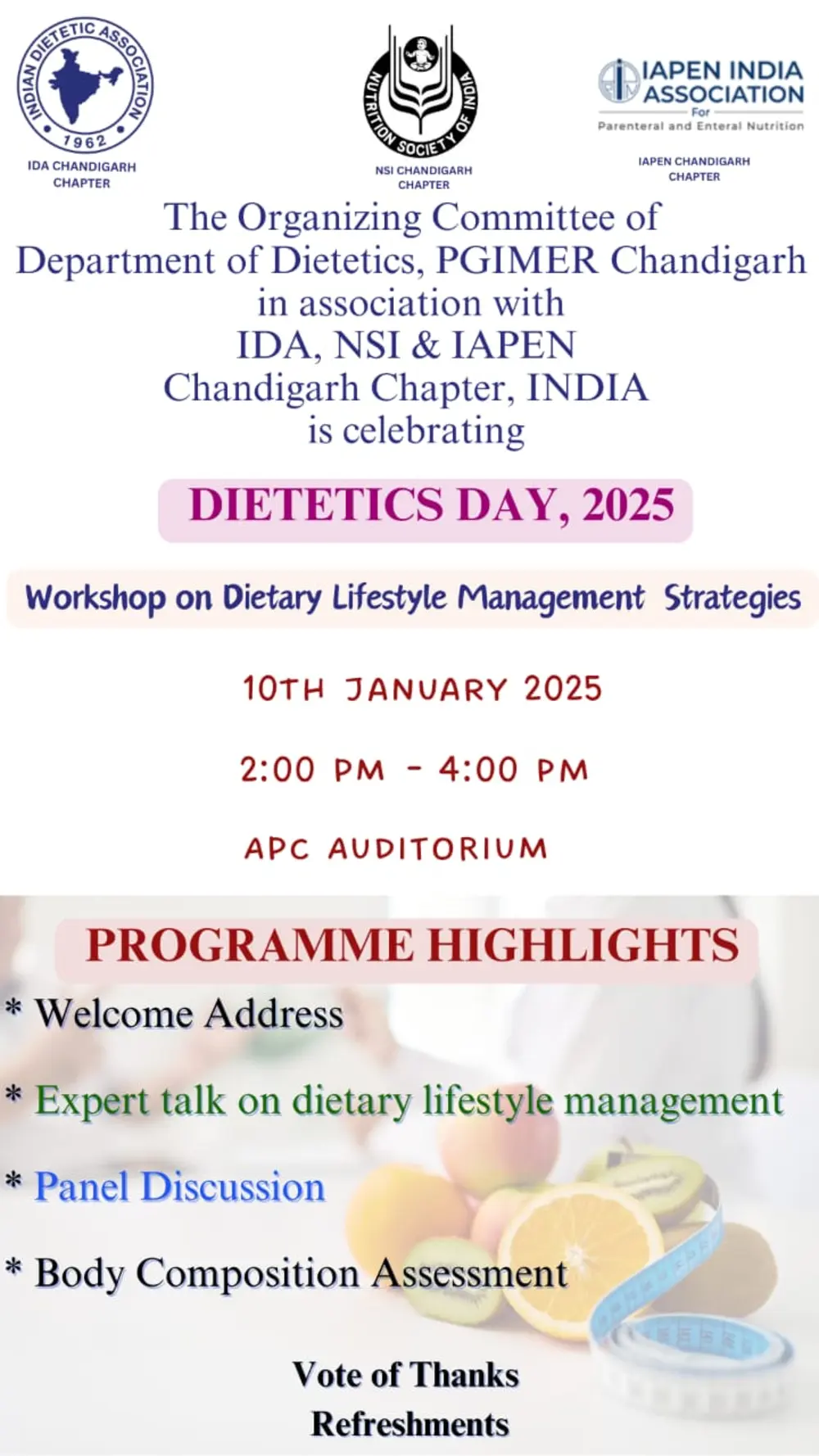 INDIAN DIETETIC ASSOCIATION
1962
IDA CHANDIGARH CHAPTER

NUTRITION SOCIETY OF INDIA
NSI CHANDIGARH CHAPTER

IAPEN INDIA ASSOCIATION
For
Parenteral and Enteral Nutrition
IAPEN CHANDIGARH CHAPTER

The Organizing Committee of Department of Dietetics, PGIMER Chandigarh in association with IDA, NSI & IAPEN Chandigarh Chapter, INDIA is celebrating

DIETETICS DAY, 2025

Workshop on Dietary Lifestyle Management Strategies

10TH JANUARY 2025

2:00 PM - 4:00 PM

APC AUDITORIUM

PROGRAMME HIGHLIGHTS

* Welcome Address

* Expert talk on dietary lifestyle management

* Panel Discussion

* Body Composition Assessment

Vote of Thanks
Refreshments